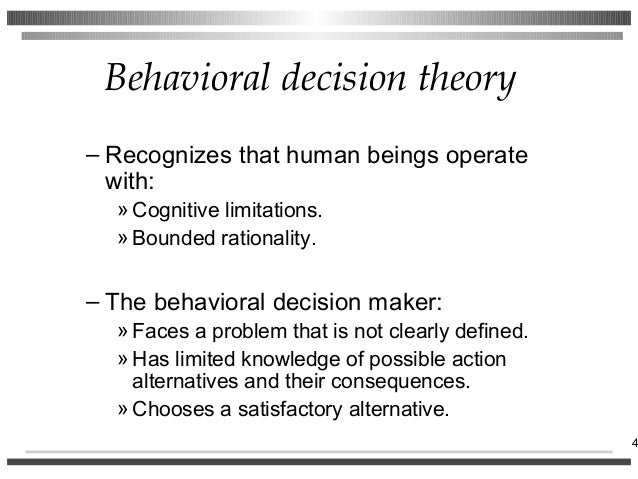 Behavioral decision theory

– Recognizes that human beings operate with:

» Cognitive limitations.

» Bounded rationality.

– The behavioral decision maker:

» Faces a problem that is not clearly defined.

» Has limited knowledge of possible action alternatives and their consequences.

» Chooses a satisfactory alternative.

4